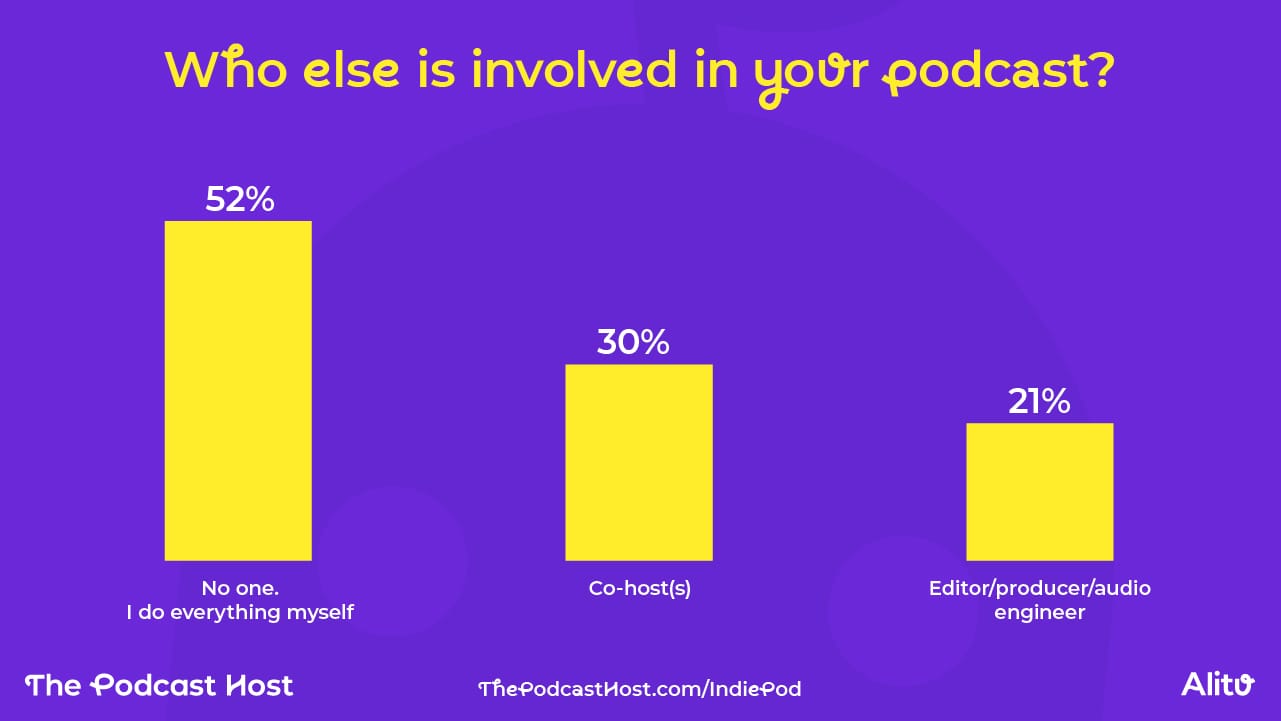 Who else is involved in your podcast?

52%

No one.
I do everything myself

30%

Co-host(s)

21%

Editor/producer/audio engineer

The Podcast Host

ThePodcastHost.com/IndiePod

Alitu